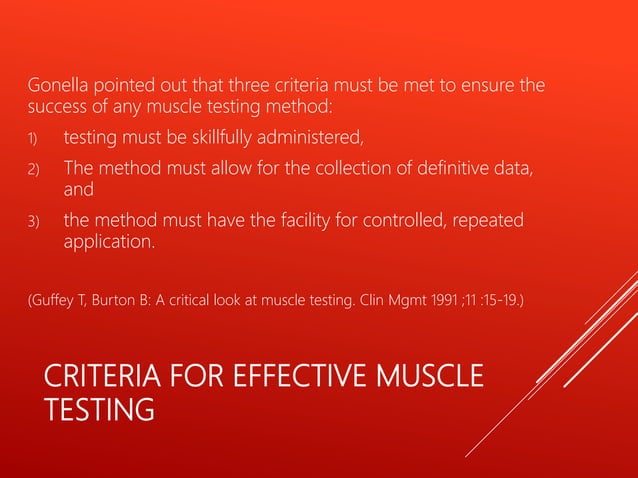 Gonella pointed out that three criteria must be met to ensure the success of any muscle testing method:

1) testing must be skillfully administered,

2) The method must allow for the collection of definitive data, and

3) the method must have the facility for controlled, repeated application.

(Guffey T, Burton B: A critical look at muscle testing. Clin Mgmt 1991 ;11 :15-19.)

CRITERIA FOR EFFECTIVE MUSCLE TESTING